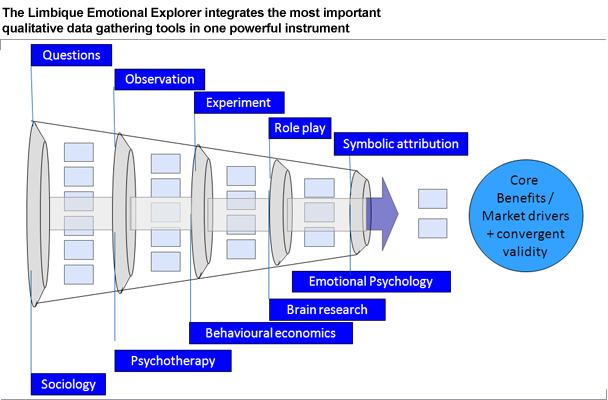 The Limbique Emotional Explorer integrates the most important qualitative data gathering tools in one powerful instrument

Questions

Observation

Experiment

Role play

Symbolic attribution

Core Benefits / Market drivers + convergent validity

Emotional Psychology

Brain research

Behavioural economics

Psychotherapy

Sociology